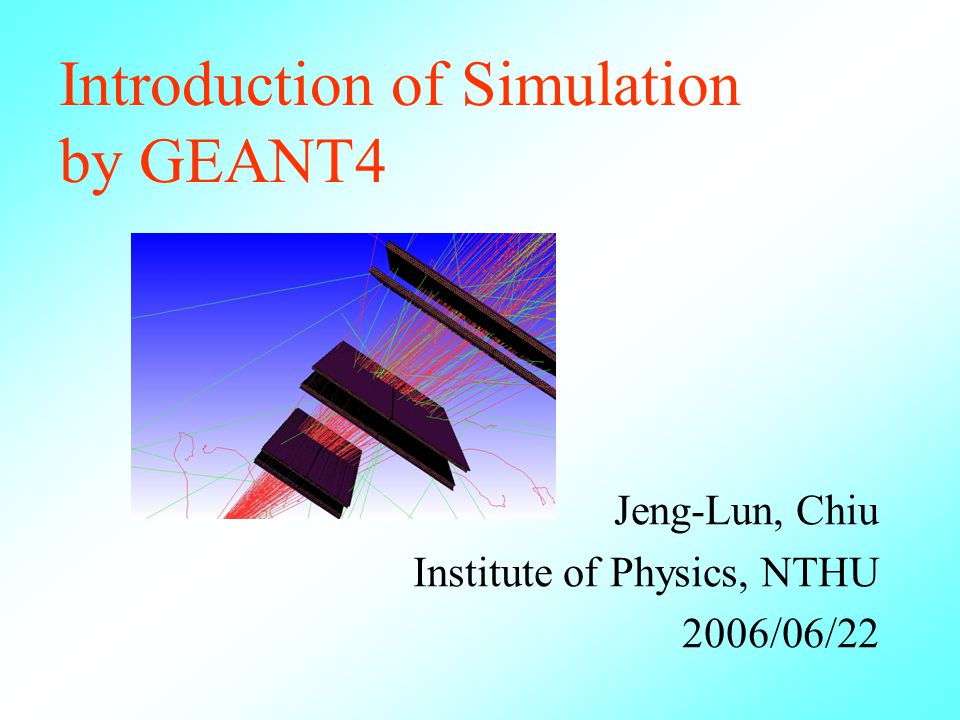 Introduction of Simulation by GEANT4

Jeng-Lun, Chiu
Institute of Physics, NTHU
2006/06/22